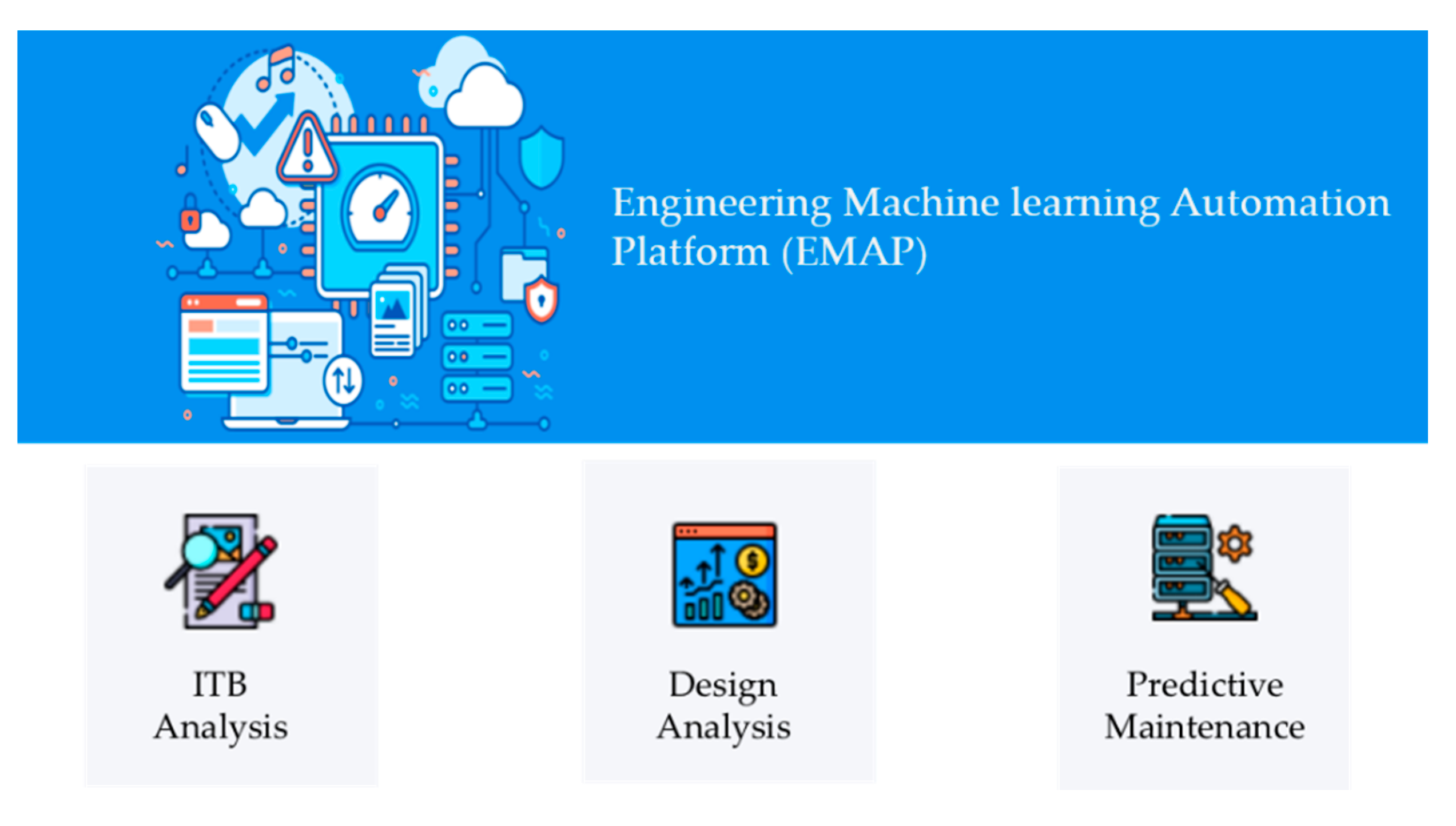 Engineering Machine learning Automation Platform (EMAP)

ITB Analysis

Design Analysis

Predictive Maintenance